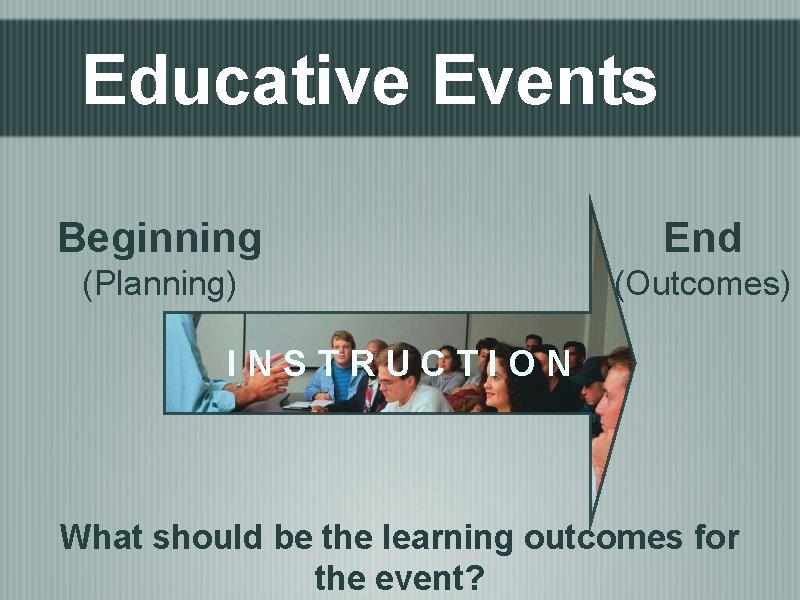 Educative Events

Beginning
(Planning)

End
(Outcomes)

INSTRUCTION

What should be the learning outcomes for the event?